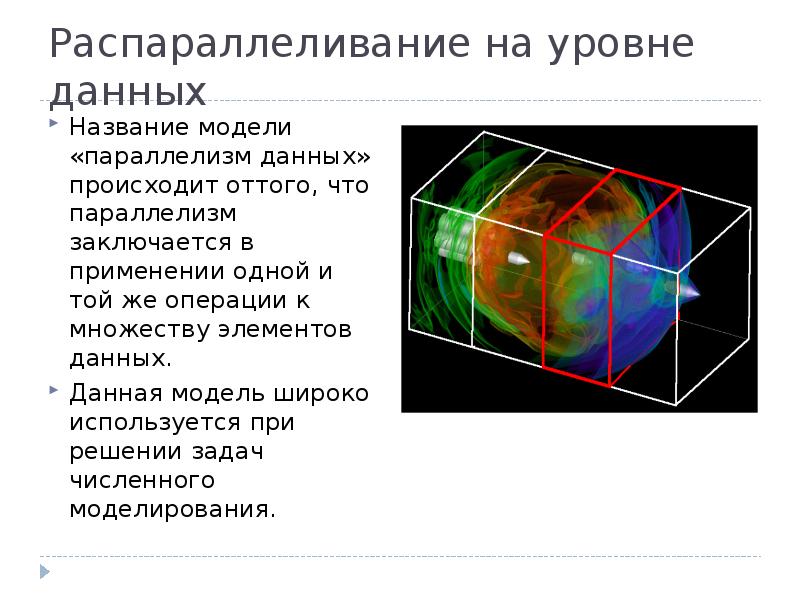 Распараллеливание на уровне данных

Название модели «параллелизм данных» происходит оттого, что параллелизм заключается в применении одной и той же операции к множеству элементов данных.

Данная модель широко используется при решении задач численного моделирования.